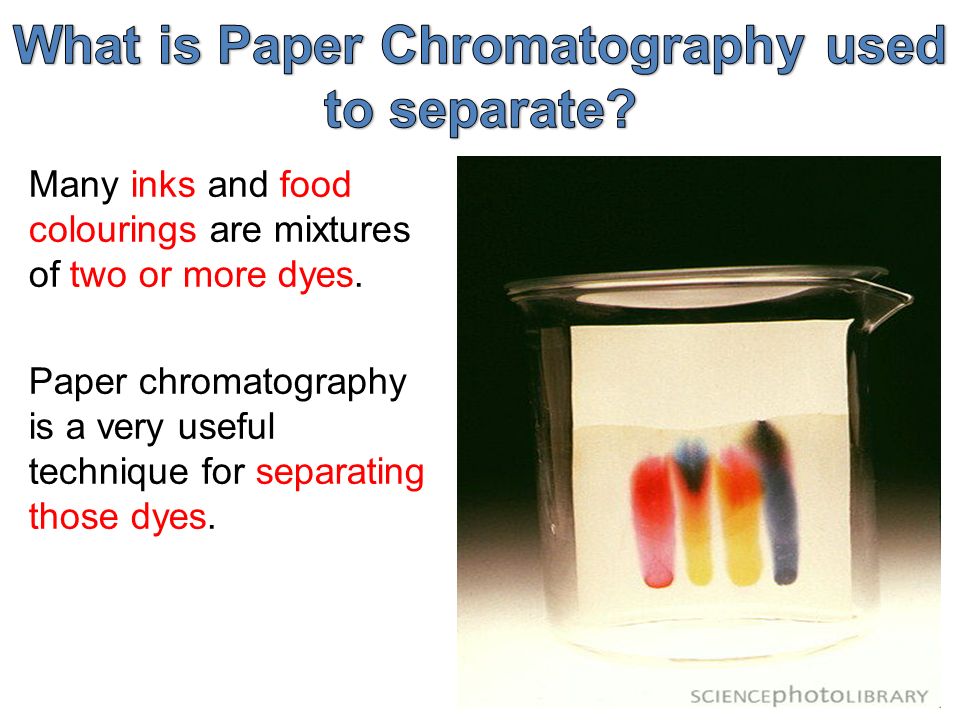 What is Paper Chromatography used to separate?

Many inks and food colourings are mixtures of two or more dyes.

Paper chromatography is a very useful technique for separating those dyes.

SCIENCEphotoLIBRARY